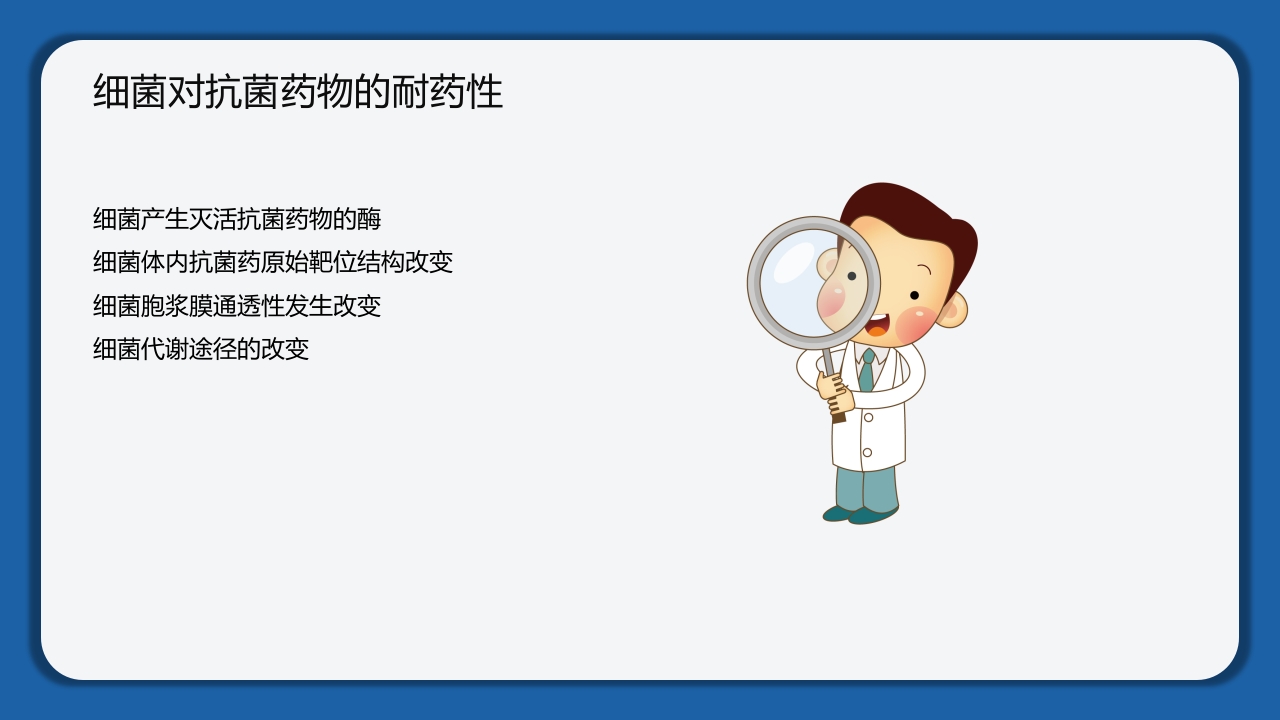 细菌对抗菌药物的耐药性

细菌产生灭活抗菌药物的酶
细菌体内抗菌药原始靶位结构改变
细菌胞浆膜通透性发生改变
细菌代谢途径的改变